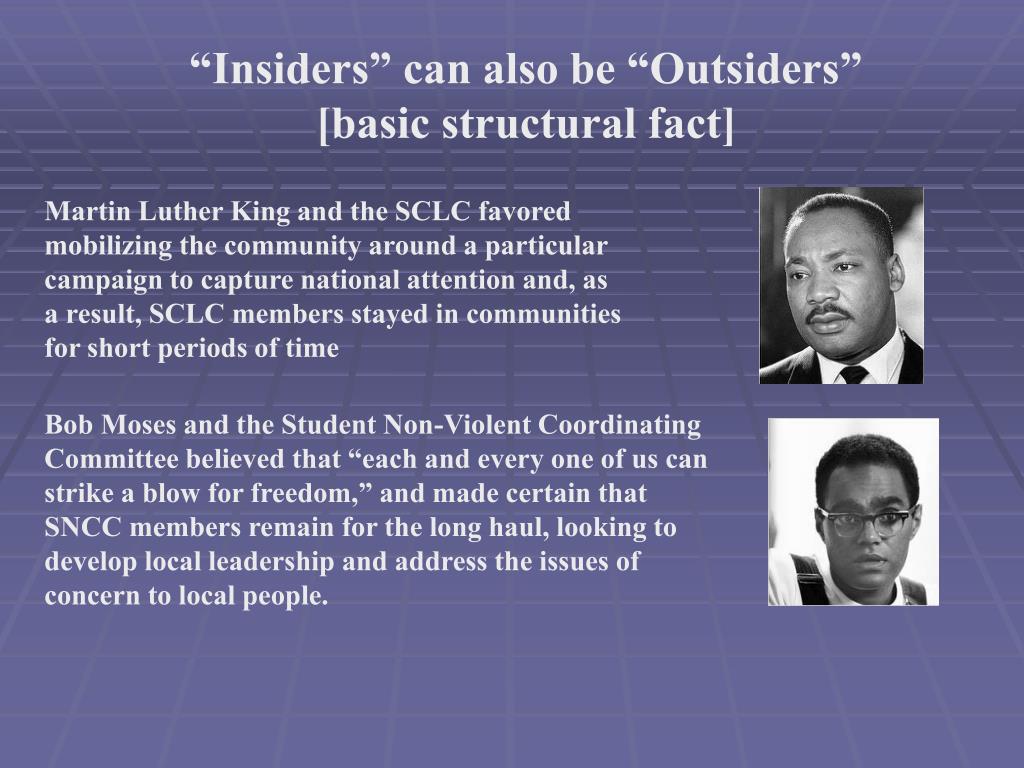 “Insiders” can also be “Outsiders”
[basic structural fact]

Martin Luther King and the SCLC favored mobilizing the community around a particular campaign to capture national attention and, as a result, SCLC members stayed in communities for short periods of time

Bob Moses and the Student Non-Violent Coordinating Committee believed that “each and every one of us can strike a blow for freedom,” and made certain that SNCC members remain for the long haul, looking to develop local leadership and address the issues of concern to local people.